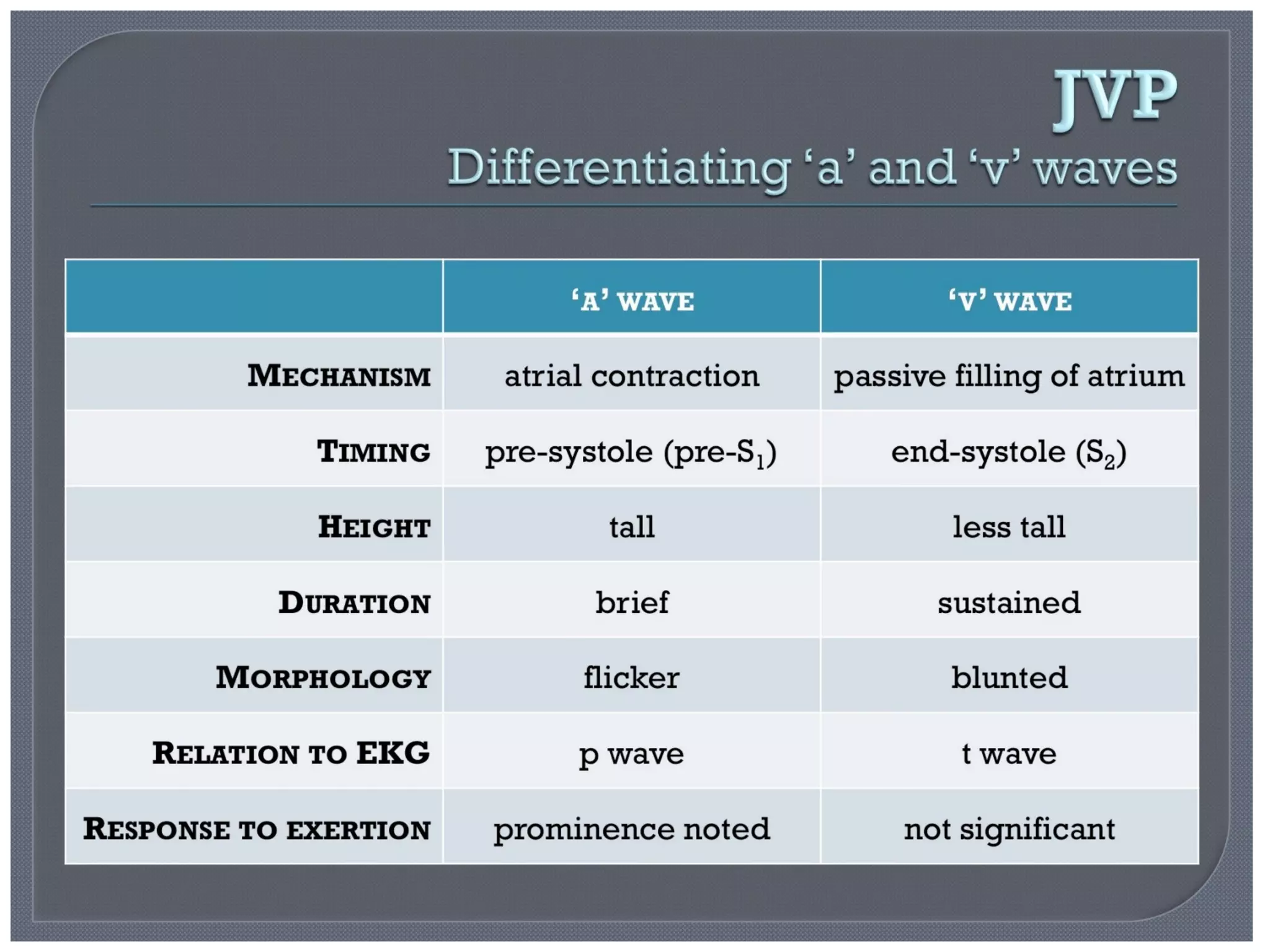 JVP
Differentiating ‘a’ and ‘v’ waves

| | ‘A’ WAVE | ‘V’ WAVE |
|---|---|---|
| MECHANISM | atrial contraction | passive filling of atrium |
| TIMING | pre-systole (pre-$S_1$) | end-systole ($S_2$) |
| HEIGHT | tall | less tall |
| DURATION | brief | sustained |
| MORPHOLOGY | flicker | blunted |
| RELATION TO EKG | p wave | t wave |
| RESPONSE TO EXERTION | prominence noted | not significant |